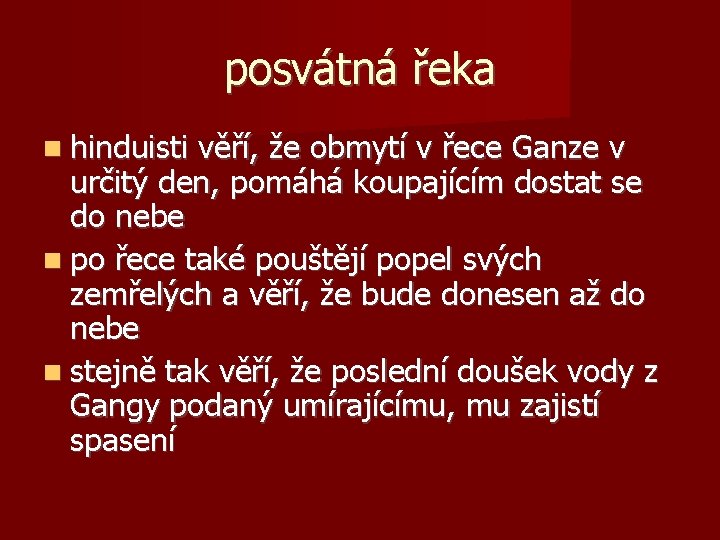 posvátná řeka

hinduisti věří, že obmytí v řece Ganze v určitý den, pomáhá koupajícím dostat se do nebe

po řece také pouštějí popel svých zemřelých a věří, že bude donesen až do nebe

stejně tak věří, že poslední doušek vody z Gangy podaný umírajícímu, mu zajistí spasení